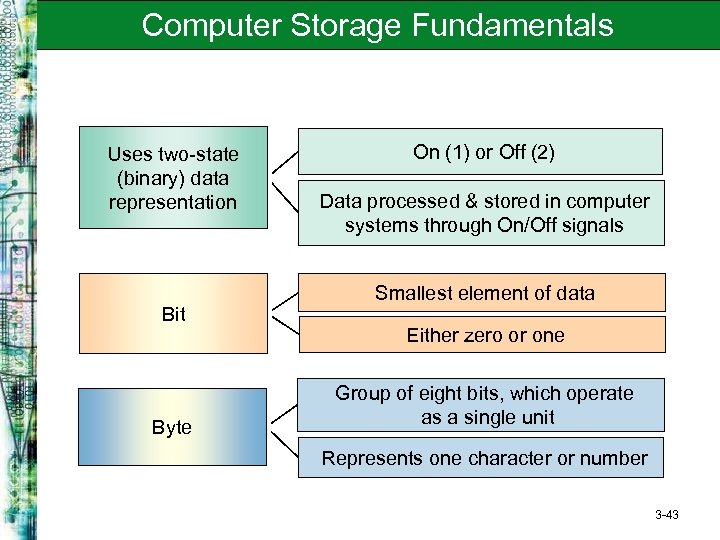 Computer Storage Fundamentals

Uses two-state (binary) data representation

On (1) or Off (2)

Data processed & stored in computer systems through On/Off signals

Bit

Smallest element of data

Either zero or one

Byte

Group of eight bits, which operate as a single unit

Represents one character or number

3-43